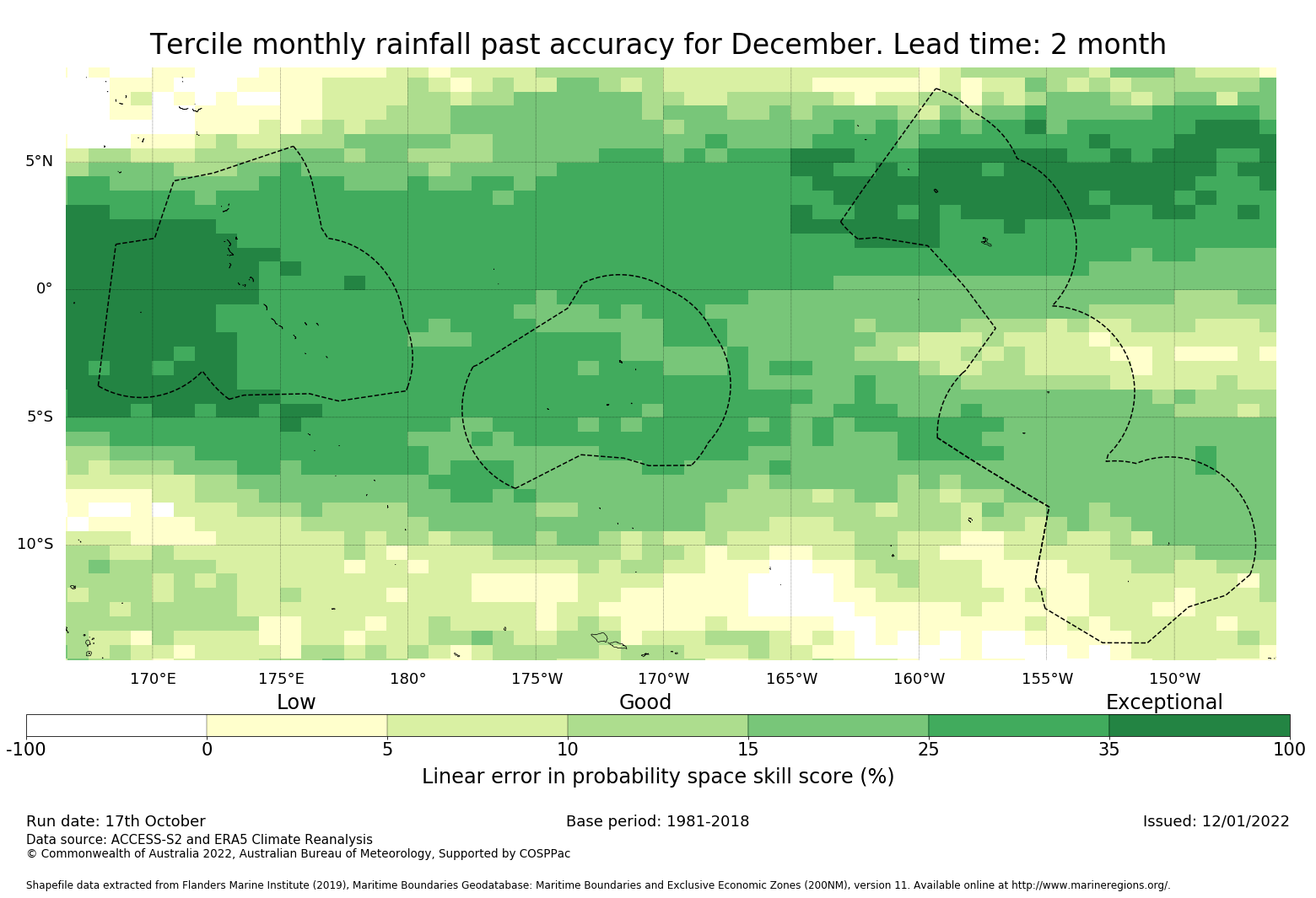 Tercile monthly rainfall past accuracy for December. Lead time: 2 month

5°N
0°
5°S
10°S

170°E 175°E 180° 175°W 170°W 165°W 160°W 155°W 150°W

Low Good Exceptional

-100 0 5 10 15 25 35 100

Linear error in probability space skill score (%)

Run date: 17th October
Base period: 1981-2018
Issued: 12/01/2022

Data source: ACCESS-S2 and ERA5 Climate Reanalysis
© Commonwealth of Australia 2022, Australian Bureau of Meteorology, Supported by COSPPac

Shapefile data extracted from Flanders Marine Institute (2019), Maritime Boundaries Geodatabase: Maritime Boundaries and Exclusive Economic Zones (200NM), version 11. Available online at http://www.marineregions.org/.